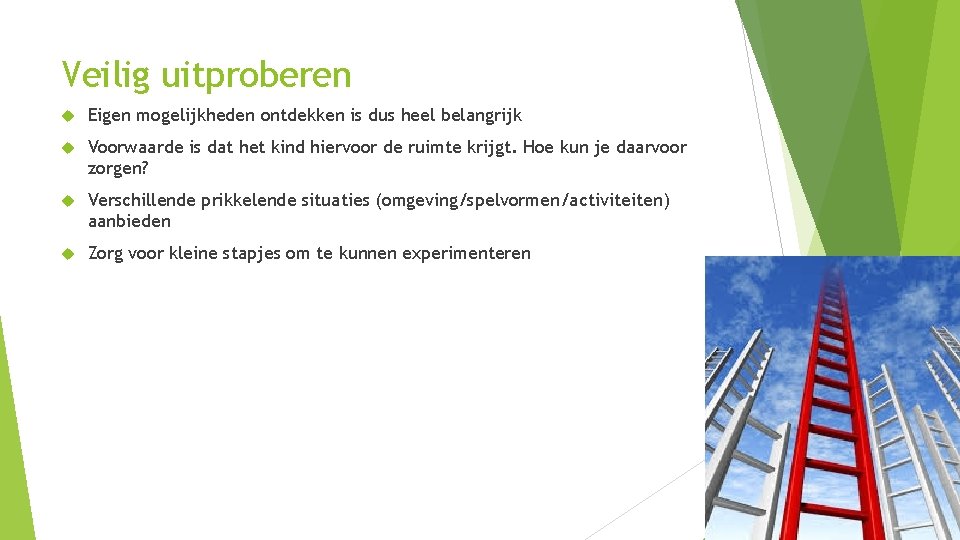 Veilig uitproberen

Eigen mogelijkheden ontdekken is dus heel belangrijk

Voorwaarde is dat het kind hiervoor de ruimte krijgt. Hoe kun je daarvoor zorgen?

Verschillende prikkelende situaties (omgeving/spelvormen/activiteiten) aanbieden

Zorg voor kleine stapjes om te kunnen experimenteren